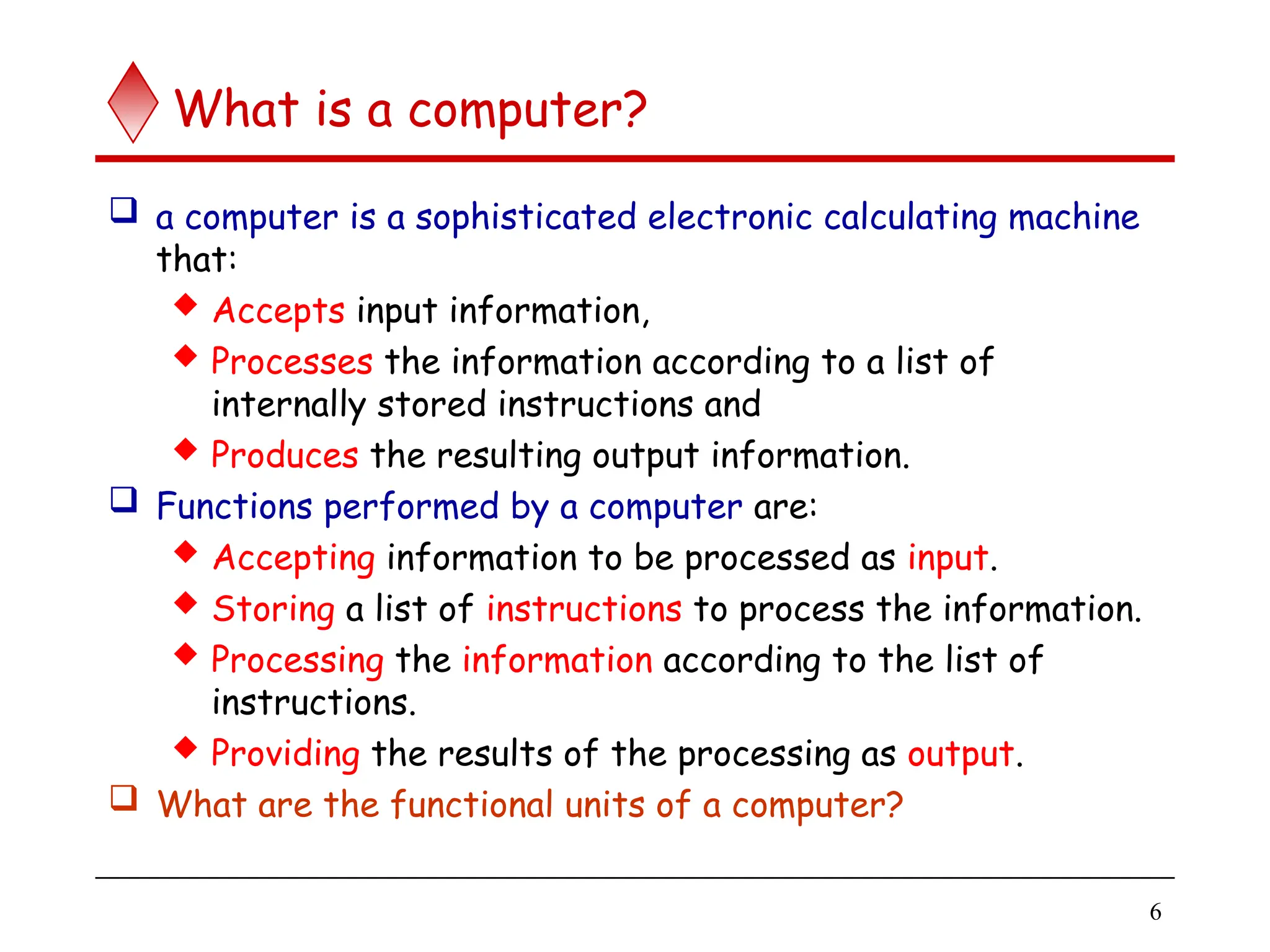 What is a computer?

❑ a computer is a sophisticated electronic calculating machine that:
◆ Accepts input information,
◆ Processes the information according to a list of internally stored instructions and
◆ Produces the resulting output information.
❑ Functions performed by a computer are:
◆ Accepting information to be processed as input.
◆ Storing a list of instructions to process the information.
◆ Processing the information according to the list of instructions.
◆ Providing the results of the processing as output.
❑ What are the functional units of a computer?

6